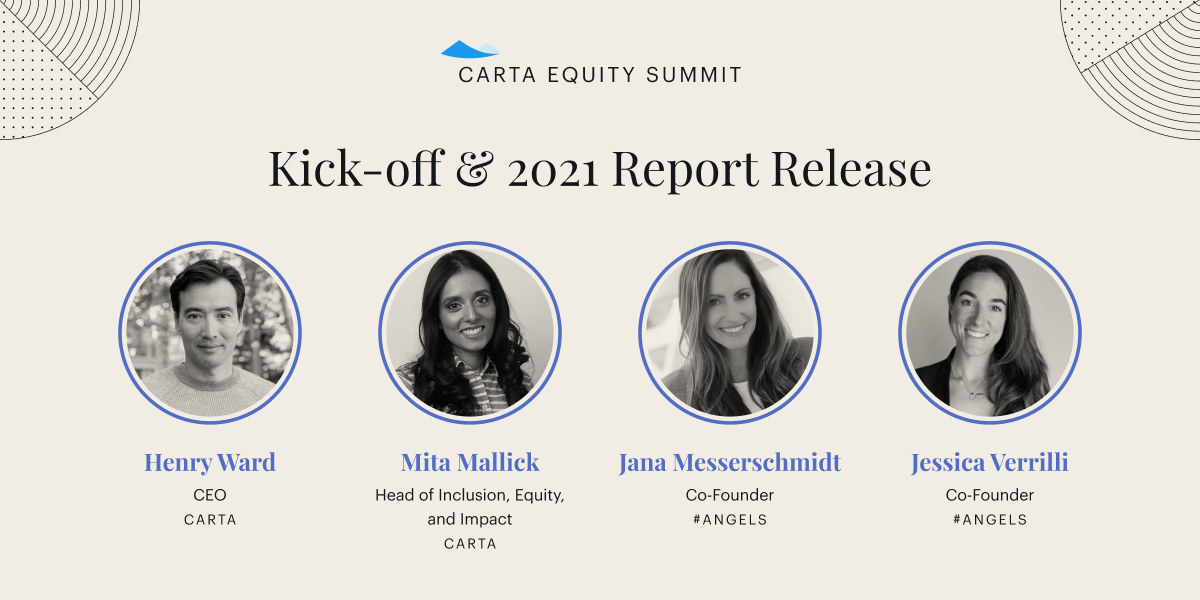 CARTA EQUITY SUMMIT

Kick-off & 2021 Report Release

Henry Ward
CEO
CARTA

Mita Mallick
Head of Inclusion, Equity, and Impact
CARTA

Jana Messerschmidt
Co-Founder
#ANGELS

Jessica Verrilli
Co-Founder
#ANGELS